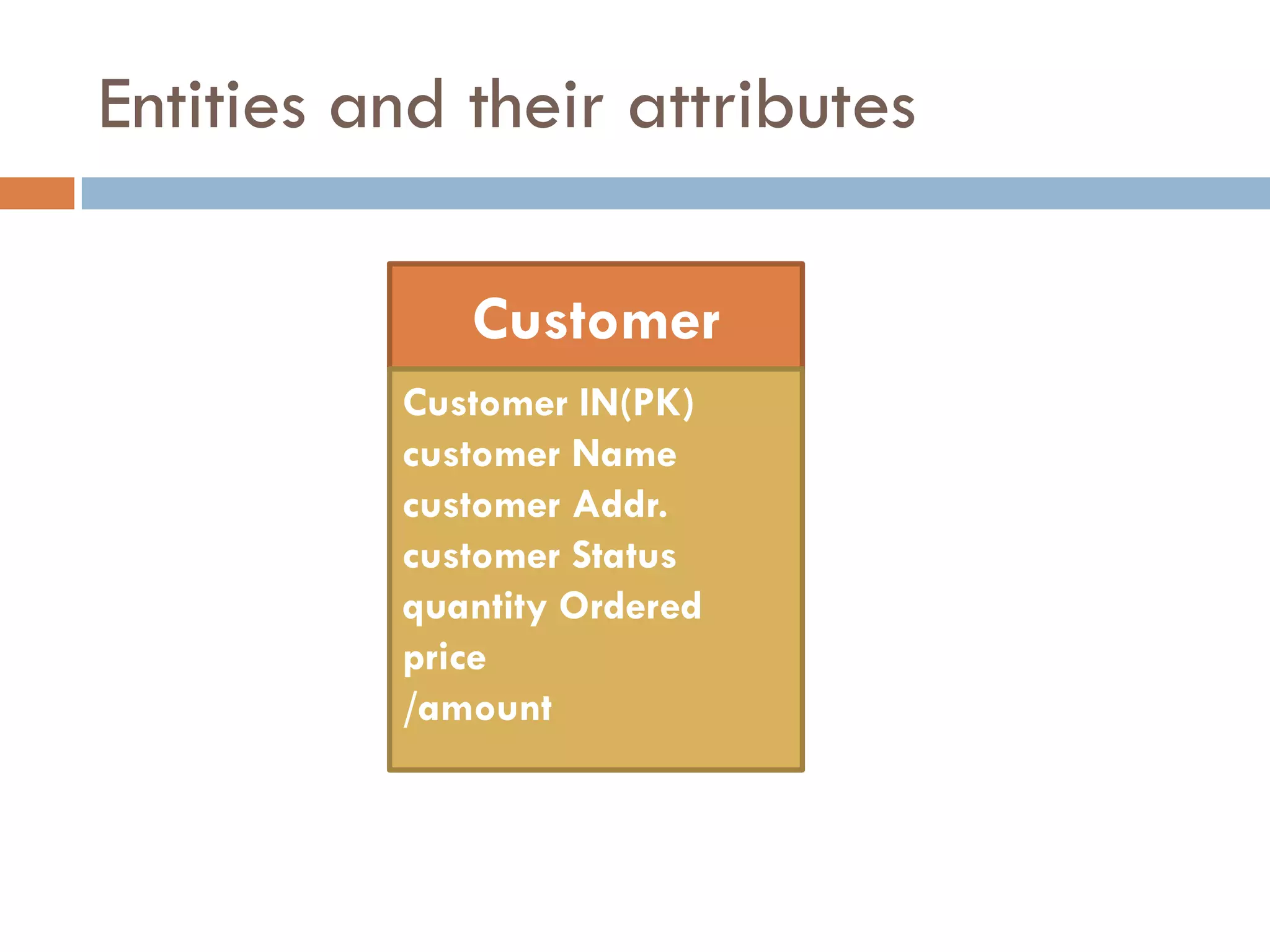 Entities and their attributes

Customer

Customer IN(PK)
customer Name
customer Addr.
customer Status
quantity Ordered
price
/amount